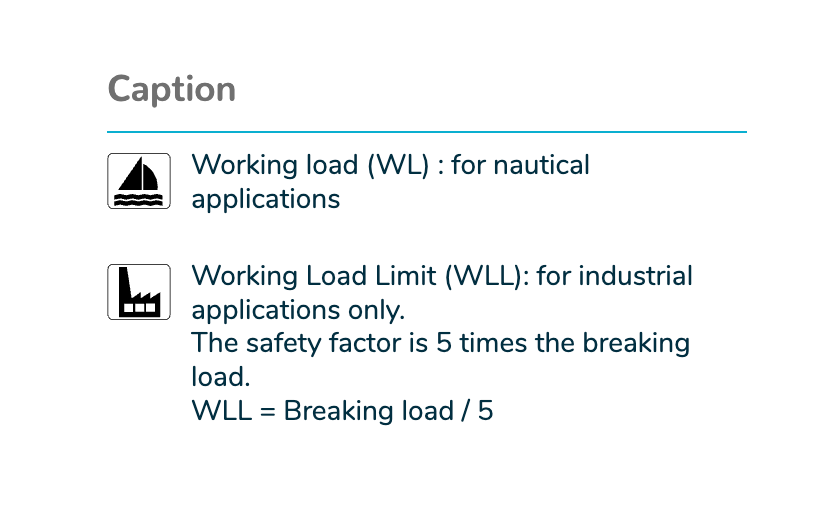 Caption

Working load (WL) : for nautical applications

Working Load Limit (WLL): for industrial applications only.
The safety factor is 5 times the breaking load.
WLL = Breaking load / 5